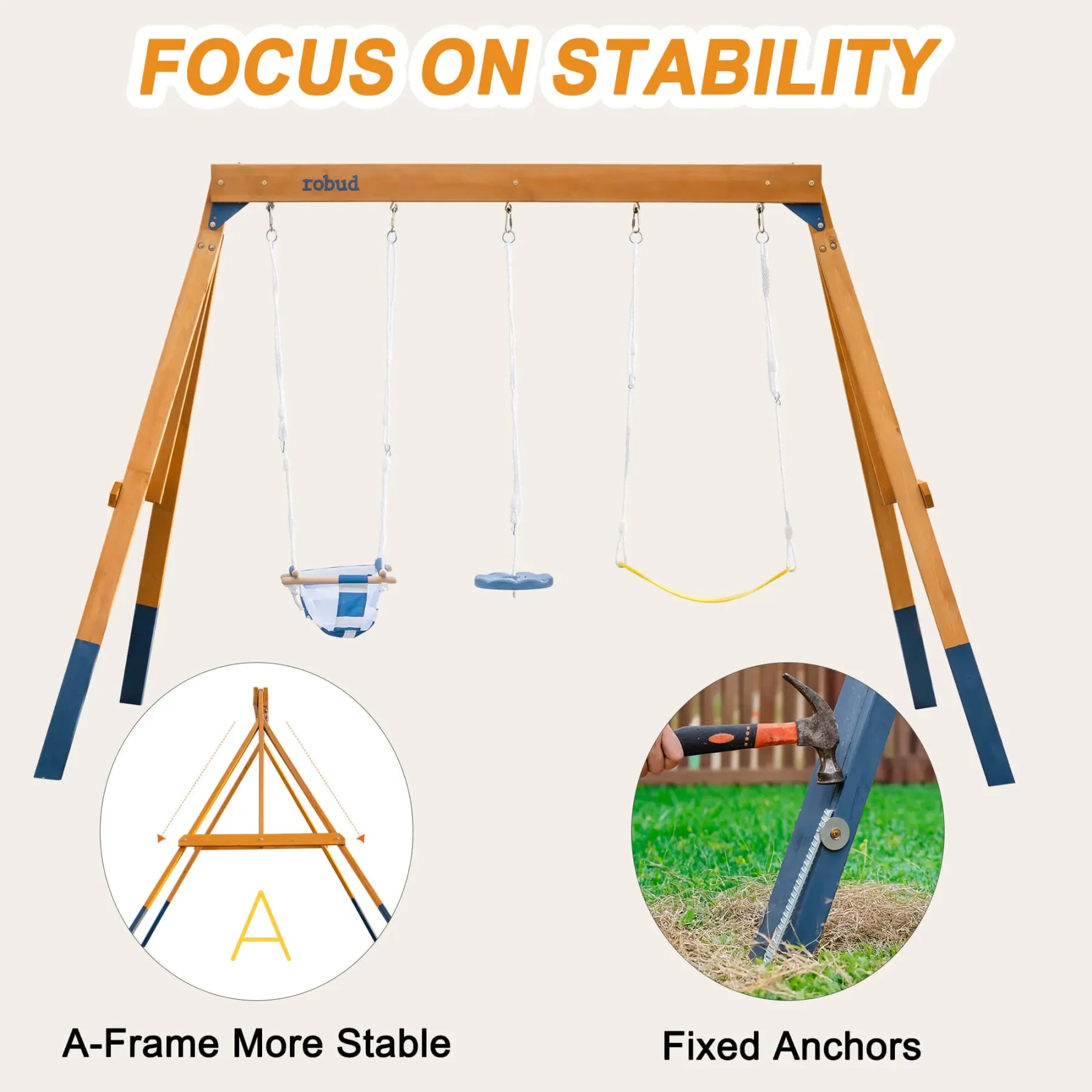 FOCUS ON STABILITY

robud

A

A-Frame More Stable

Fixed Anchors